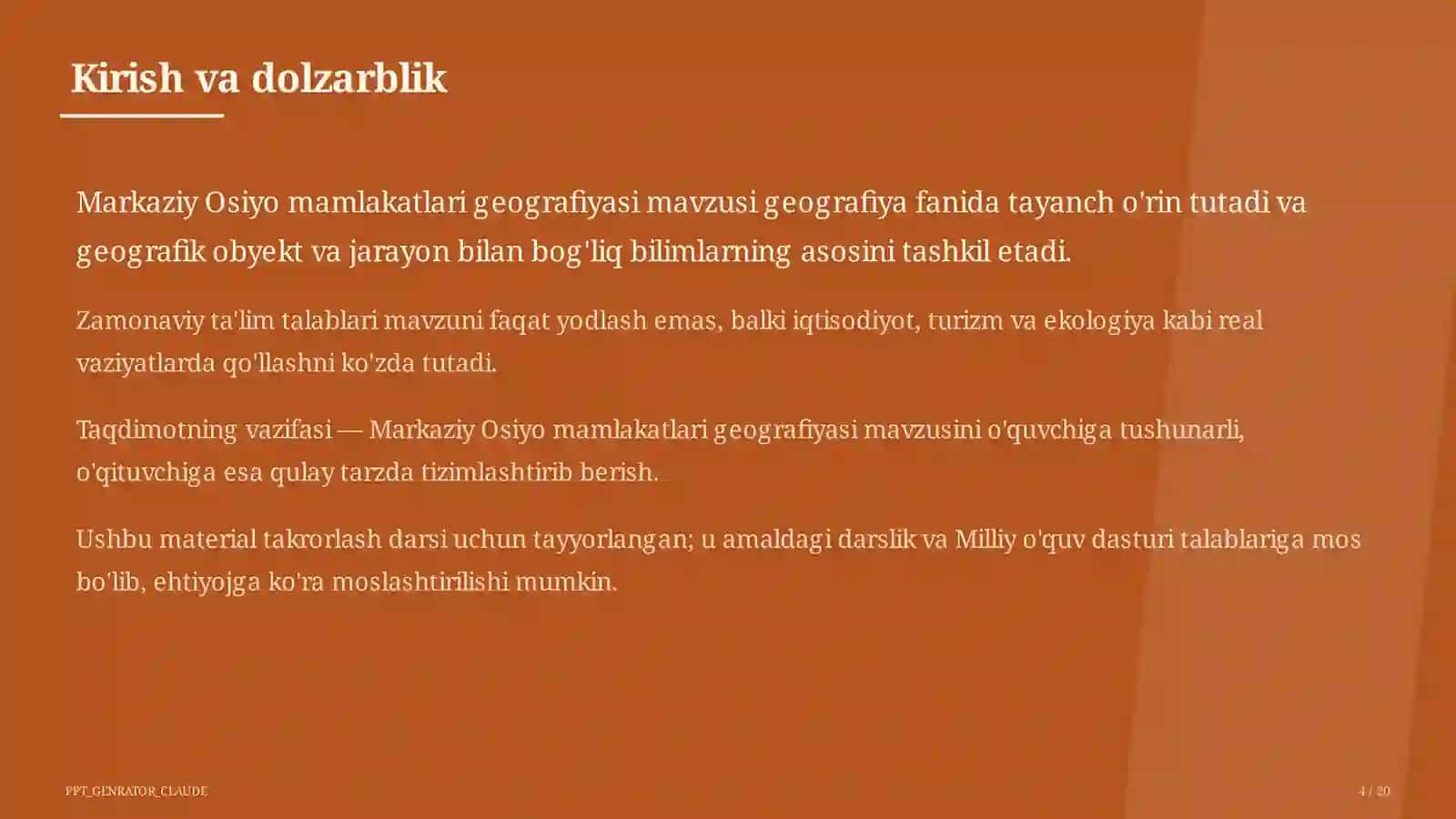 Kirish va dolzarblik

Markaziy Osiyo mamlakatlari geografiyasi mavzusi geografiya fanida tayanch o'rin tutadi va geografik obyekt va jarayon bilan bog'liq bilimlarning asosini tashkil etadi.

Zamonaviy ta'lim talablari mavzuni faqat yodlash emas, balki iqtisodiyot, turizm va ekologiya kabi real vaziyatlarda qo'llashni ko'zda tutadi.

Taqdimotning vazifasi — Markaziy Osiyo mamlakatlari geografiyasi mavzusini o'quvchiga tushunarli, o'qituvchiga esa qulay tarzda tizimlashtirib berish.

Ushbu material takrorlash darsi uchun tayyorlangan; u amaldagi darslik va Milliy o'quv dasturi talablariga mos bo'lib, ehtiyojga ko'ra moslashtirilishi mumkin.

PPT_GENRATOR_CLAUDE

4 / 20